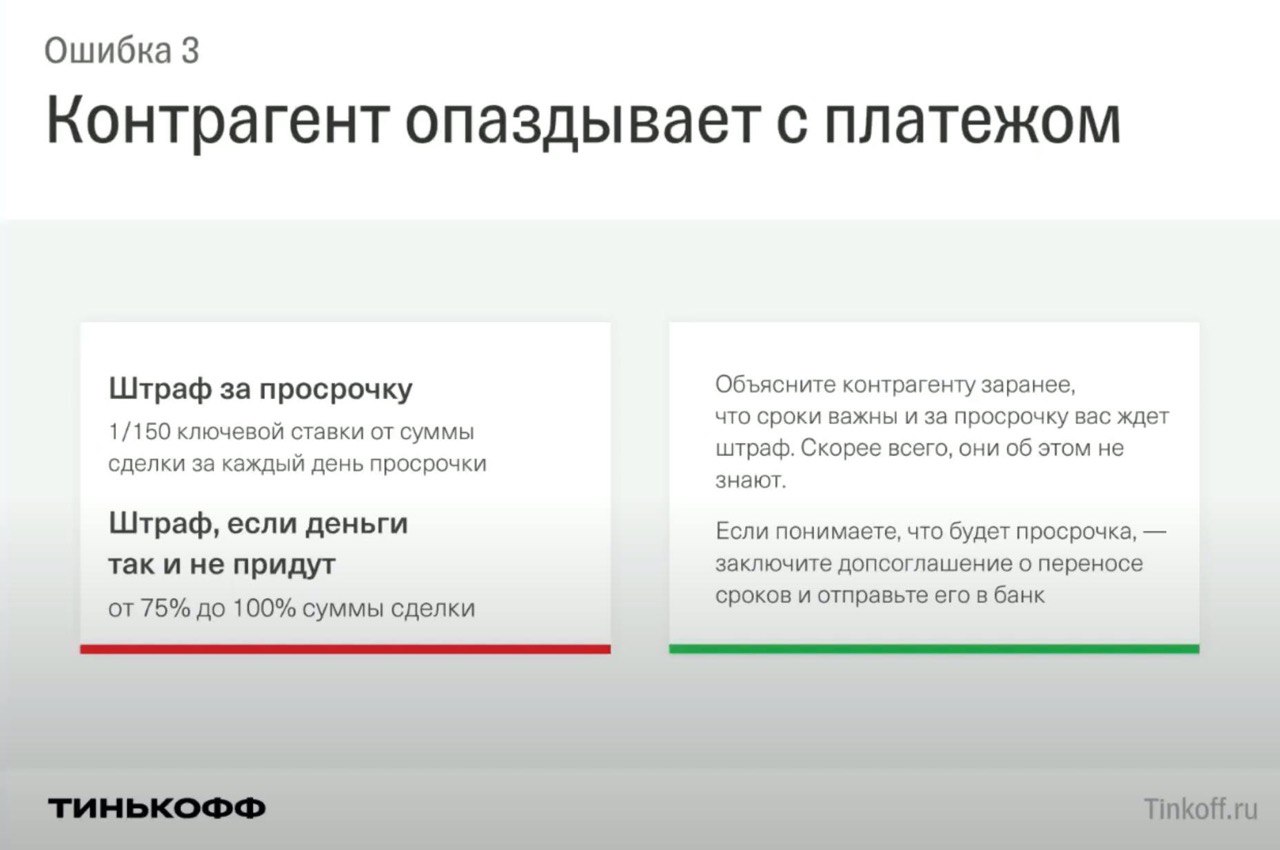 Ошибка 3

Контрагент опаздывает с платежом

Штраф за просрочку

1/150 ключевой ставки от суммы сделки за каждый день просрочки

Штраф, если деньги так и не придут

от 75% до 100% суммы сделки

Объясните контрагенту заранее, что сроки важны и за просрочку вас ждет штраф. Скорее всего, они об этом не знают.

Если понимаете, что будет просрочка, — заключите допсоглашение о переносе сроков и отправьте его в банк

ТИНЬКОФФ

Tinkoff.ru